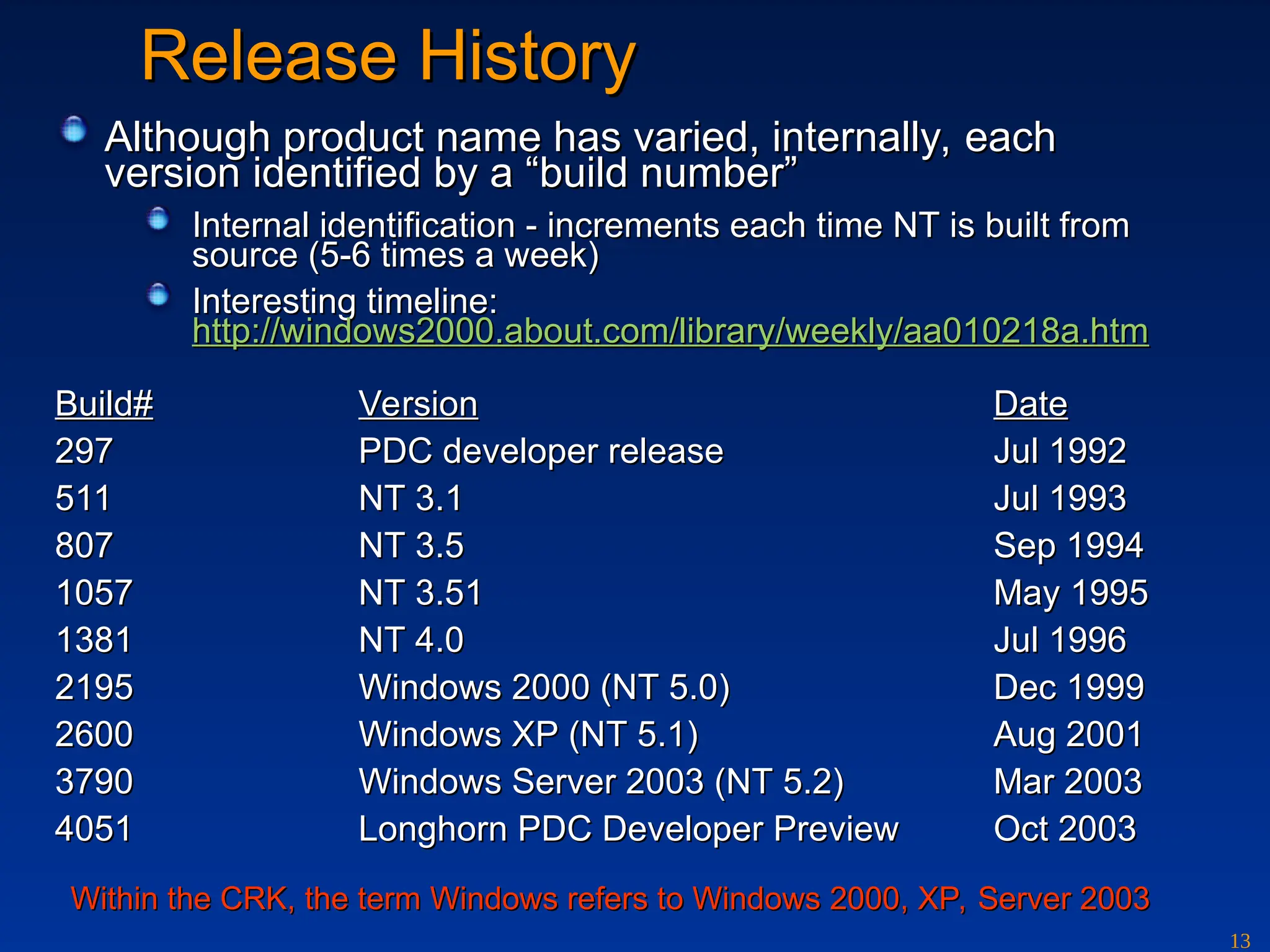 Release History

Although product name has varied, internally, each version identified by a “build number”

Internal identification - increments each time NT is built from source (5-6 times a week)

Interesting timeline: http://windows2000.about.com/library/weekly/aa010218a.htm

| Build# | Version | Date |
|---|---|---|
| 297 | PDC developer release | Jul 1992 |
| 511 | NT 3.1 | Jul 1993 |
| 807 | NT 3.5 | Sep 1994 |
| 1057 | NT 3.51 | May 1995 |
| 1381 | NT 4.0 | Jul 1996 |
| 2195 | Windows 2000 (NT 5.0) | Dec 1999 |
| 2600 | Windows XP (NT 5.1) | Aug 2001 |
| 3790 | Windows Server 2003 (NT 5.2) | Mar 2003 |
| 4051 | Longhorn PDC Developer Preview | Oct 2003 |

Within the CRK, the term Windows refers to Windows 2000, XP, Server 2003

13